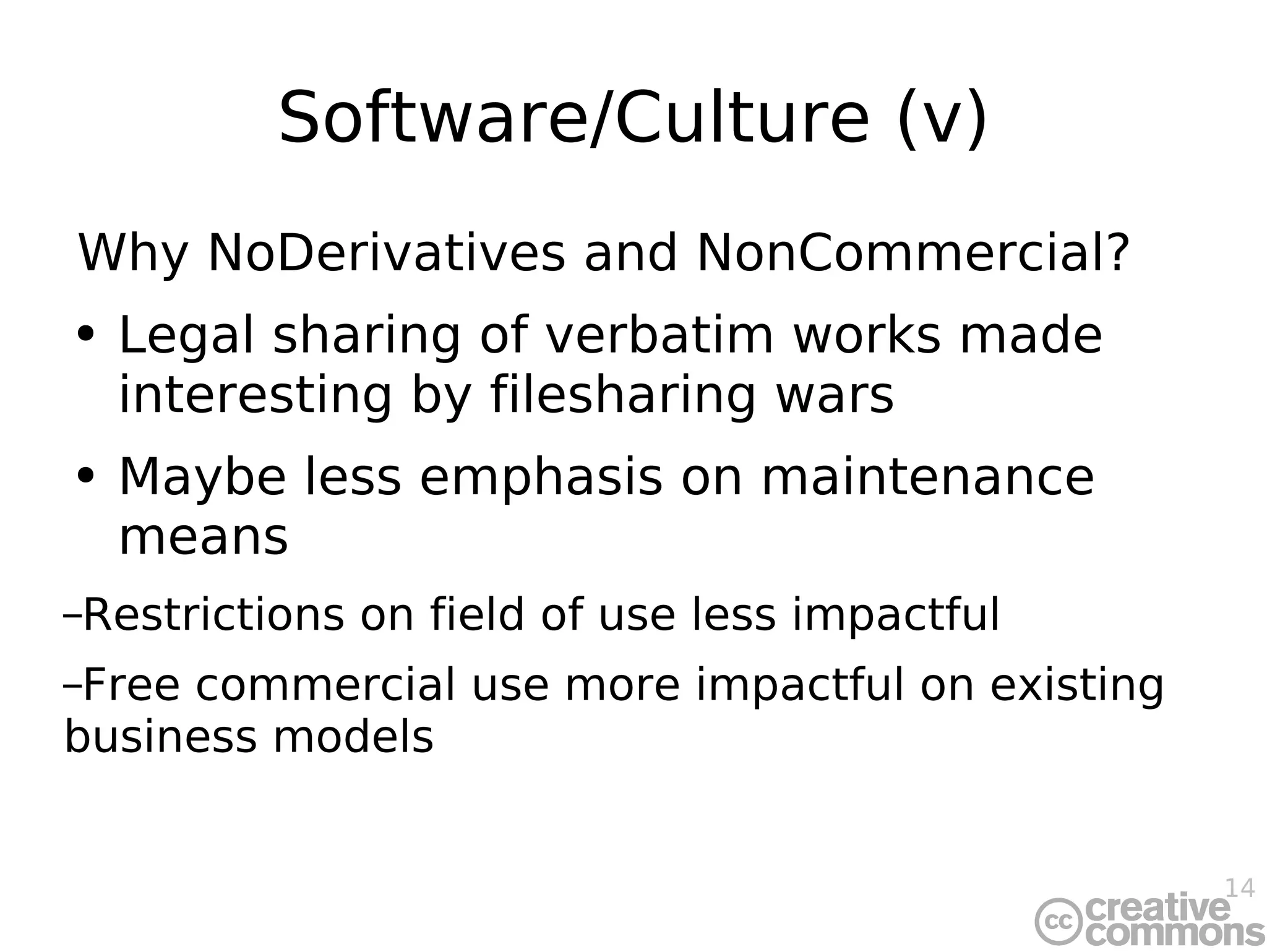 Software/Culture (v)

Why NoDerivatives and NonCommercial?

• Legal sharing of verbatim works made interesting by filesharing wars

• Maybe less emphasis on maintenance means

–Restrictions on field of use less impactful

–Free commercial use more impactful on existing business models

14

cc creative commons